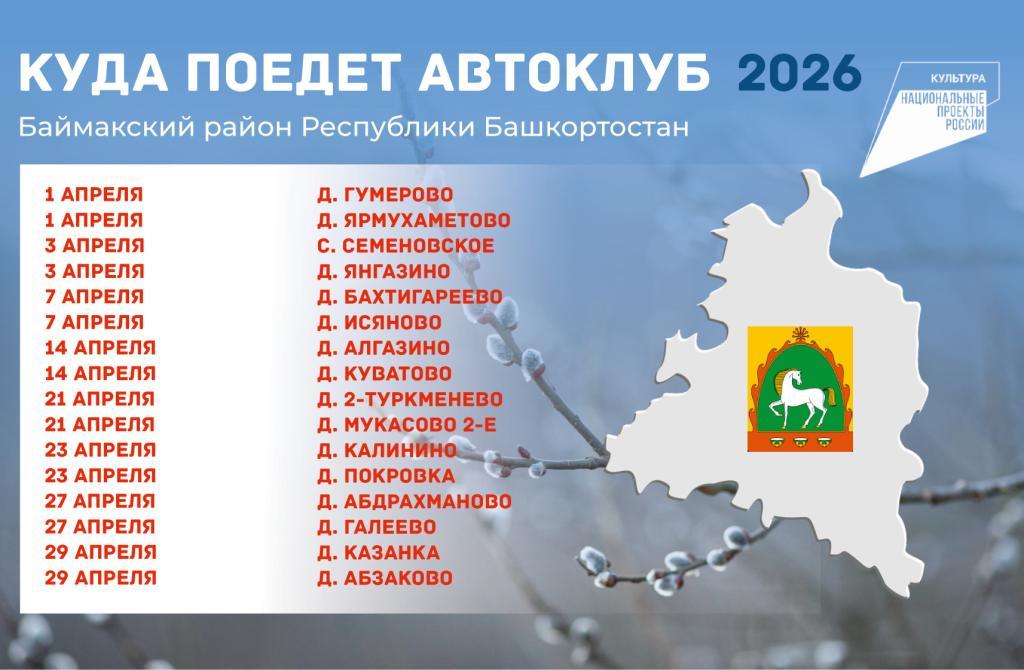 КУДА ПОЕДЕТ АВТОКЛУБ 2026

Баймакский район Республики Башкортостан

КУЛЬТУРА
НАЦИОНАЛЬНЫЕ ПРОЕКТЫ РОССИИ

| | |
|---|---|
| 1 АПРЕЛЯ | Д. ГУМЕРОВО |
| 1 АПРЕЛЯ | Д. ЯРМУХАМЕТОВО |
| 3 АПРЕЛЯ | С. СЕМЕНОВСКОЕ |
| 3 АПРЕЛЯ | Д. ЯНГАЗИНО |
| 7 АПРЕЛЯ | Д. БАХТИГАРЕЕВО |
| 7 АПРЕЛЯ | Д. ИСЯНОВО |
| 14 АПРЕЛЯ | Д. АЛГАЗИНО |
| 14 АПРЕЛЯ | Д. КУВАТОВО |
| 21 АПРЕЛЯ | Д. 2-ТУРКМЕНЕВО |
| 21 АПРЕЛЯ | Д. МУКАСОВО 2-Е |
| 23 АПРЕЛЯ | Д. КАЛИНИНО |
| 23 АПРЕЛЯ | Д. ПОКРОВКА |
| 27 АПРЕЛЯ | Д. АБДРАХМАНОВО |
| 27 АПРЕЛЯ | Д. ГАЛЕЕВО |
| 29 АПРЕЛЯ | Д. КАЗАНКА |
| 29 АПРЕЛЯ | Д. АБЗАКОВО |